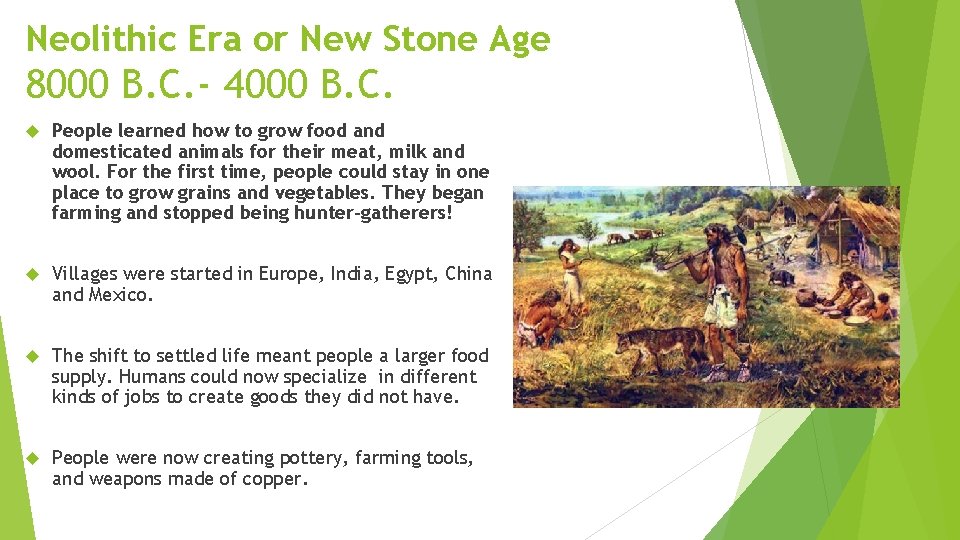 Neolithic Era or New Stone Age
8000 B.C.- 4000 B.C.

People learned how to grow food and domesticated animals for their meat, milk and wool. For the first time, people could stay in one place to grow grains and vegetables. They began farming and stopped being hunter-gatherers!

Villages were started in Europe, India, Egypt, China and Mexico.

The shift to settled life meant people a larger food supply. Humans could now specialize in different kinds of jobs to create goods they did not have.

People were now creating pottery, farming tools, and weapons made of copper.